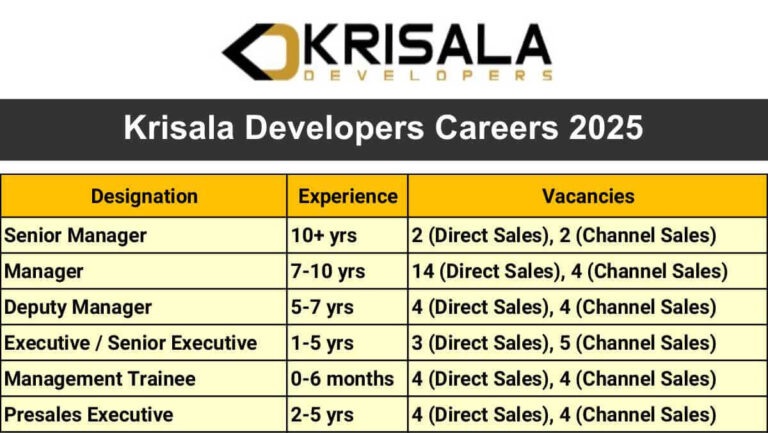 KRISALA
DEVELOPERS

Krisala Developers Careers 2025

| Designation | Experience | Vacancies |
|---|---|---|
| Senior Manager | 10+ yrs | 2 (Direct Sales), 2 (Channel Sales) |
| Manager | 7-10 yrs | 14 (Direct Sales), 4 (Channel Sales) |
| Deputy Manager | 5-7 yrs | 4 (Direct Sales), 4 (Channel Sales) |
| Executive / Senior Executive | 1-5 yrs | 3 (Direct Sales), 5 (Channel Sales) |
| Management Trainee | 0-6 months | 4 (Direct Sales), 4 (Channel Sales) |
| Presales Executive | 2-5 yrs | 4 (Direct Sales), 4 (Channel Sales) |